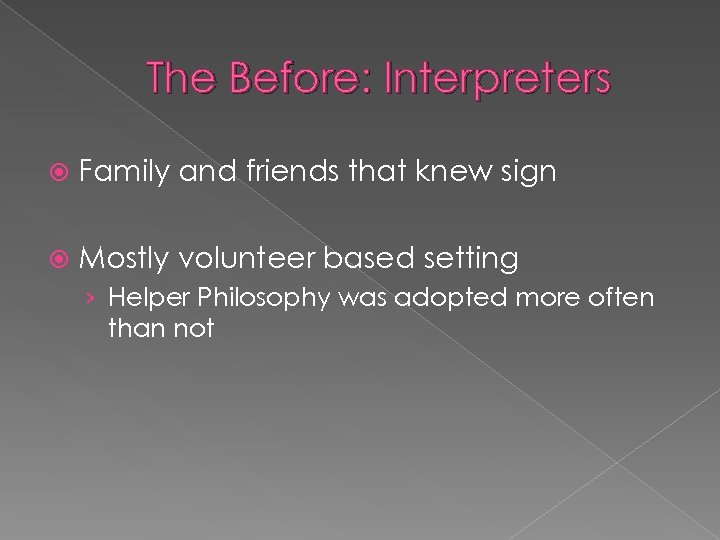 The Before: Interpreters

Family and friends that knew sign

Mostly volunteer based setting

› Helper Philosophy was adopted more often than not